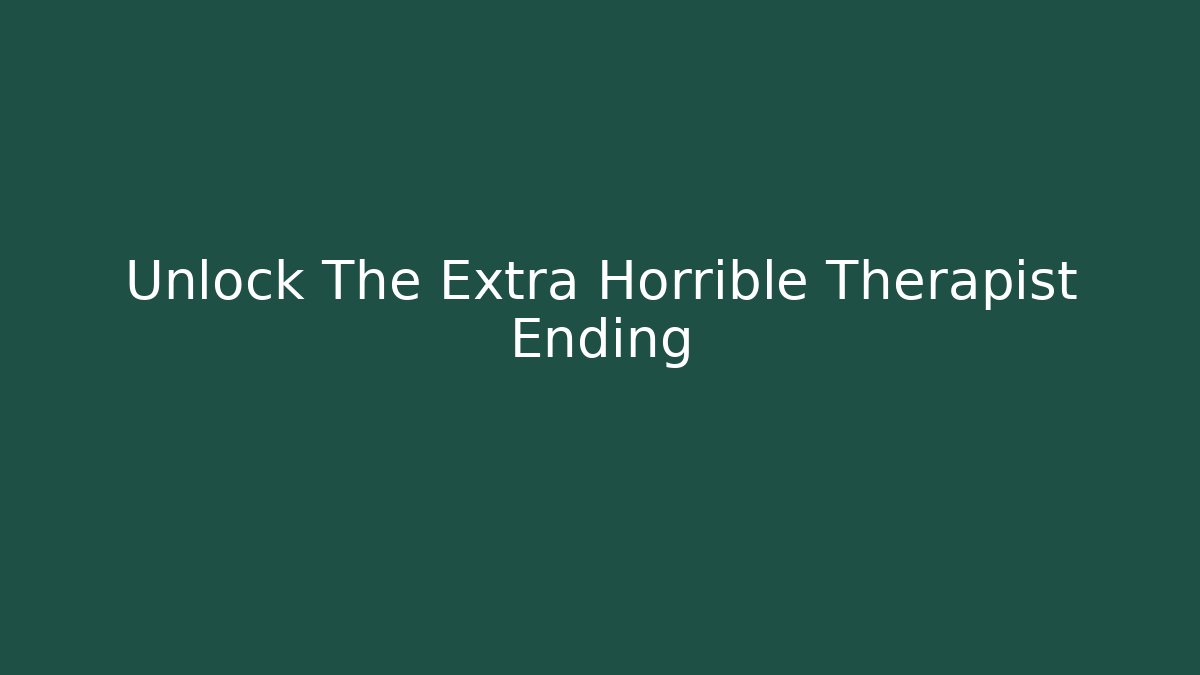 Unlock The Extra Horrible Therapist Ending